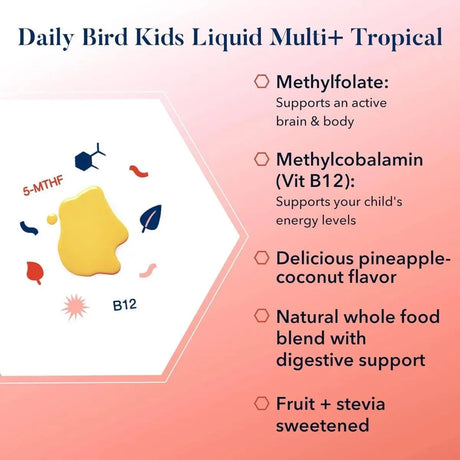 Daily Bird Kids Liquid Multi+ Tropical

5-MTHF

B12

Methylfolate:
Supports an active brain & body

Methylcobalamin (Vit B12):
Supports your child's energy levels

Delicious pineapple-coconut flavor

Natural whole food blend with digestive support

Fruit + stevia sweetened